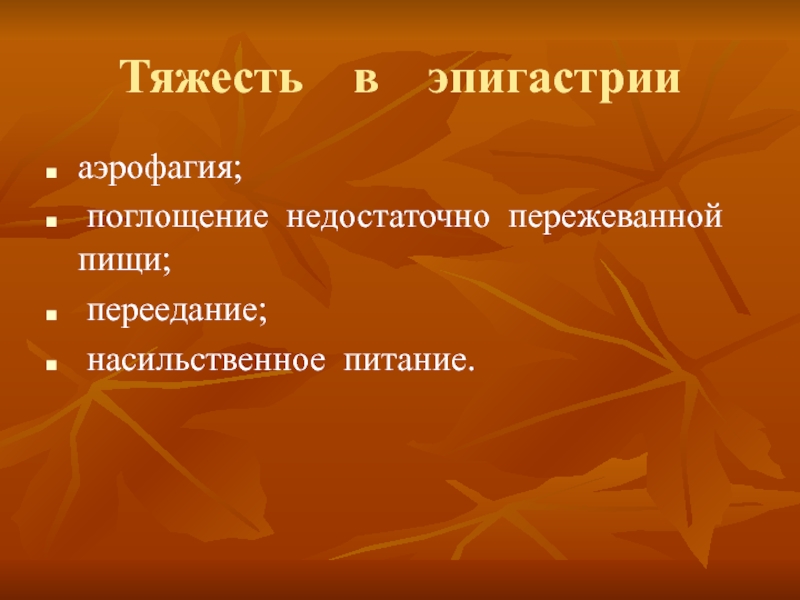 Тяжесть в эпигастрии

- аэрофагия;
- поглощение недостаточно пережеванной пищи;
- переедание;
- насильственное питание.